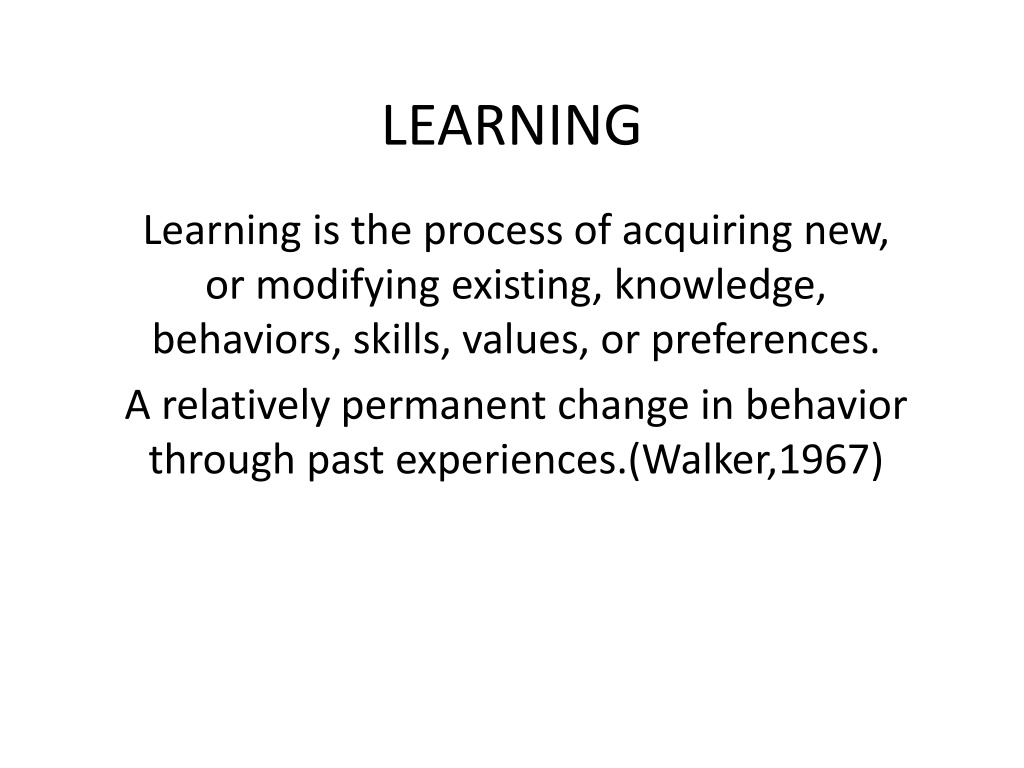 LEARNING

Learning is the process of acquiring new, or modifying existing, knowledge, behaviors, skills, values, or preferences.

A relatively permanent change in behavior through past experiences.(Walker,1967)